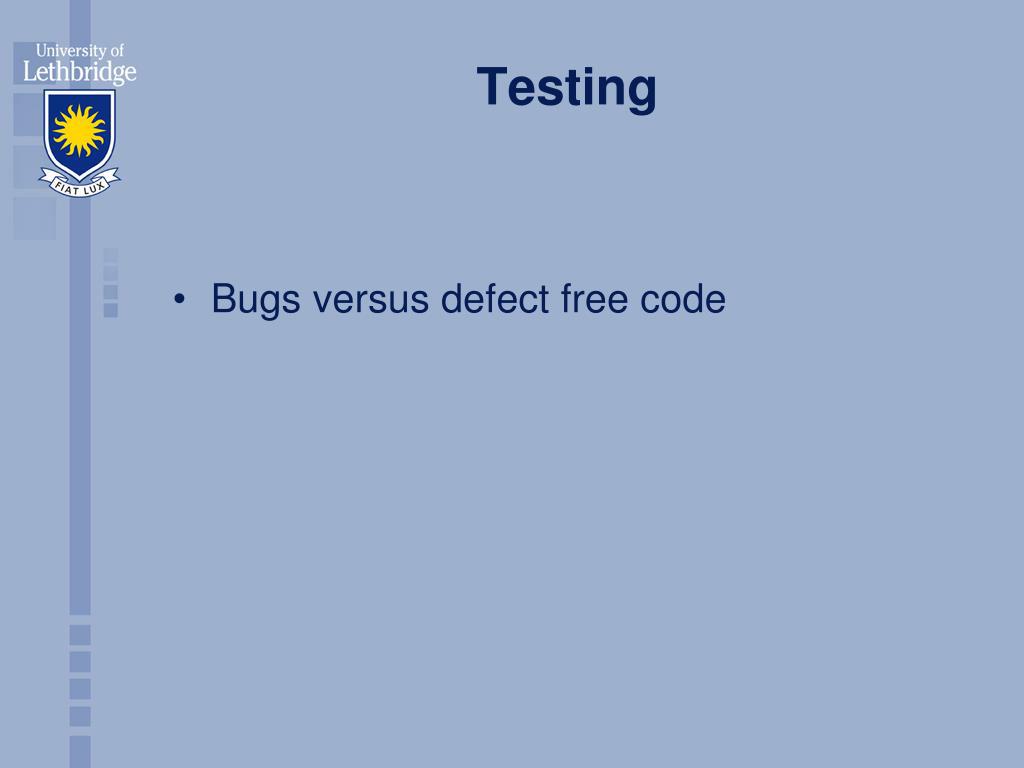 University of
Lethbridge

FIAT LUX

Testing

• Bugs versus defect free code